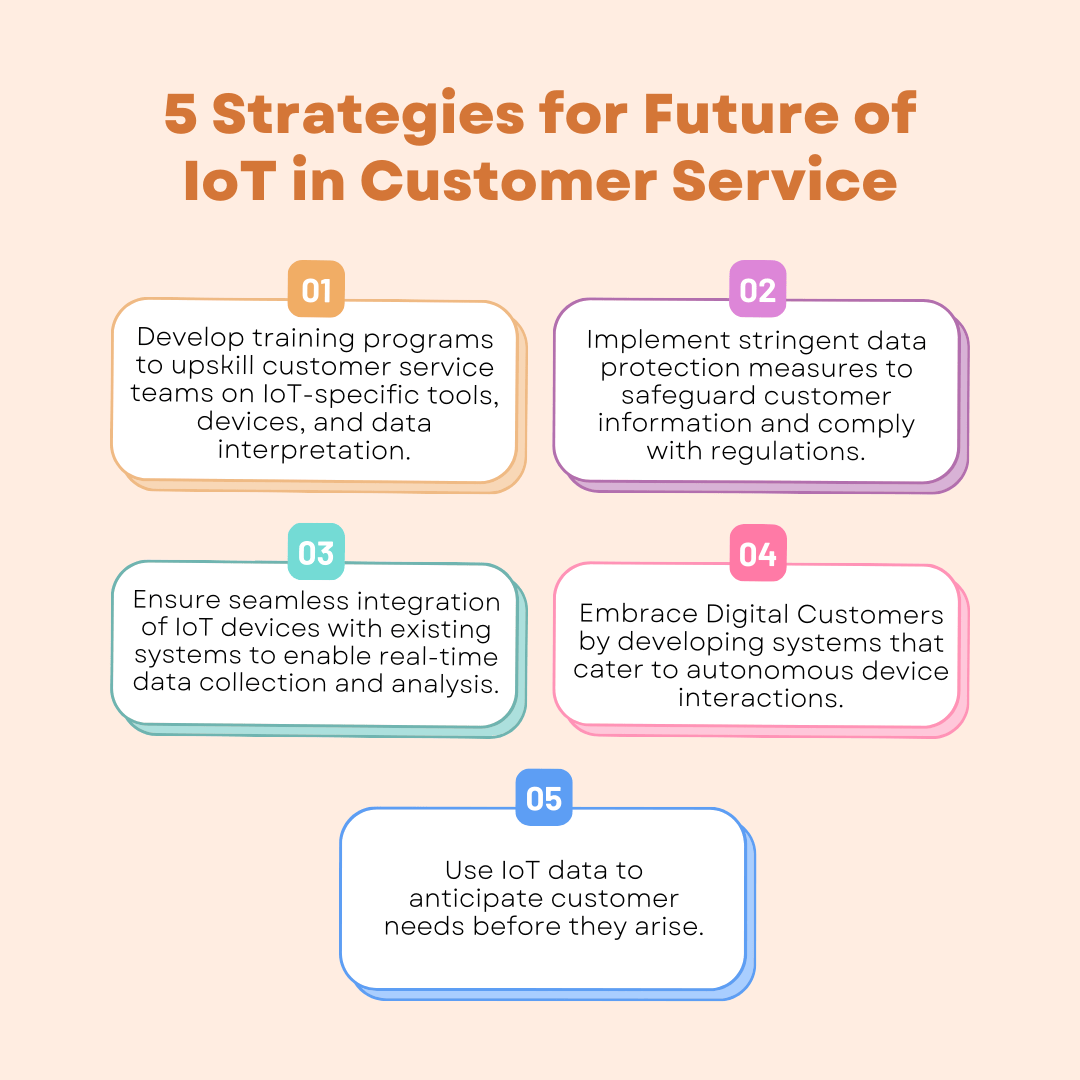 5 Strategies for Future of IoT in Customer Service

01

Develop training programs to upskill customer service teams on IoT-specific tools, devices, and data interpretation.

02

Implement stringent data protection measures to safeguard customer information and comply with regulations.

03

Ensure seamless integration of IoT devices with existing systems to enable real-time data collection and analysis.

04

Embrace Digital Customers by developing systems that cater to autonomous device interactions.

05

Use IoT data to anticipate customer needs before they arise.